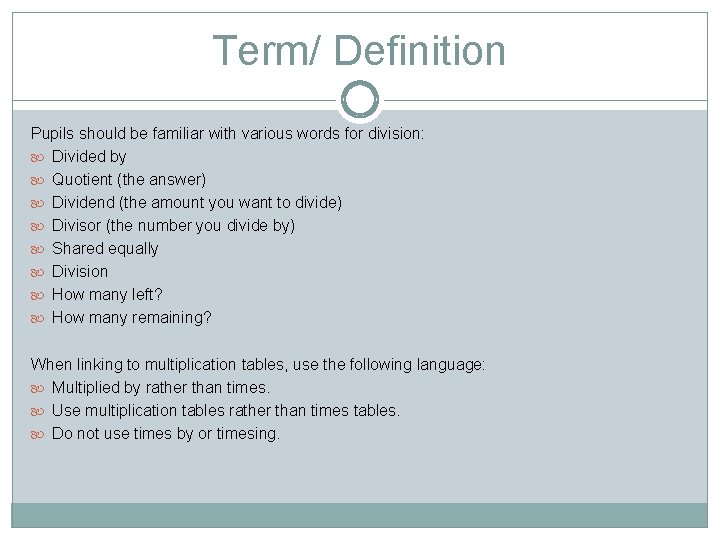 Term/ Definition

Pupils should be familiar with various words for division:
Divided by
Quotient (the answer)
Dividend (the amount you want to divide)
Divisor (the number you divide by)
Shared equally
Division
How many left?
How many remaining?

When linking to multiplication tables, use the following language:
Multiplied by rather than times.
Use multiplication tables rather than times tables.
Do not use times by or timesing.